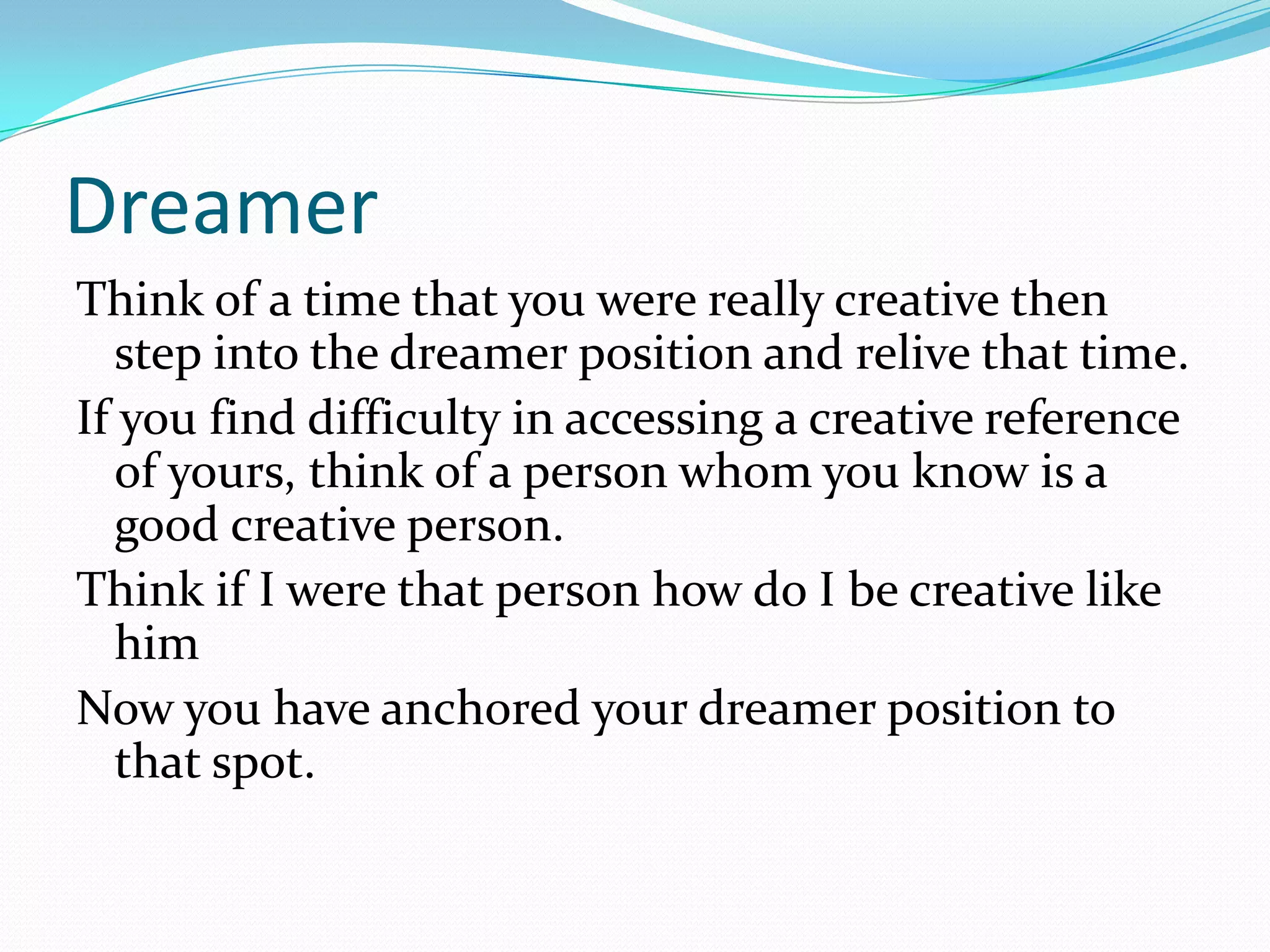 Dreamer

Think of a time that you were really creative then step into the dreamer position and relive that time.

If you find difficulty in accessing a creative reference of yours, think of a person whom you know is a good creative person.

Think if I were that person how do I be creative like him

Now you have anchored your dreamer position to that spot.